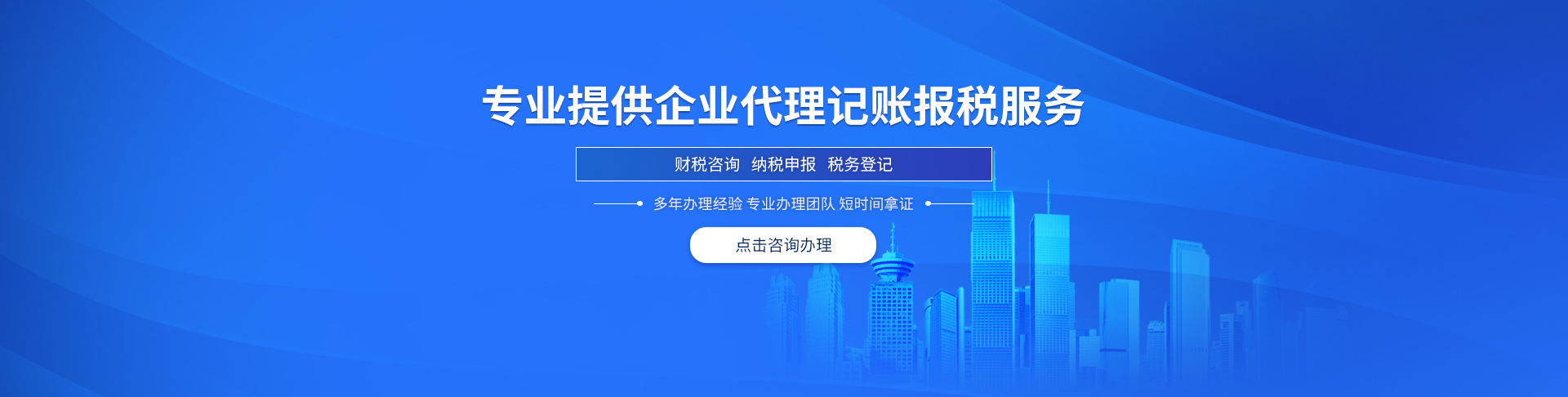 专业提供企业代理记账报税服务

财税咨询 纳税申报 税务登记

多年办理经验 专业办理团队 短时间拿证

点击咨询办理